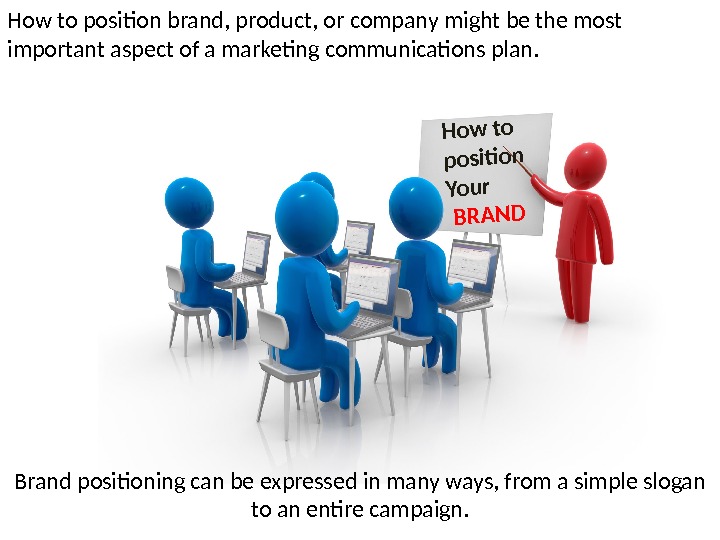 How to position brand, product, or company might be the most important aspect of a marketing communications plan.

How to position Your BRAND

Brand positioning can be expressed in many ways, from a simple slogan to an entire campaign.